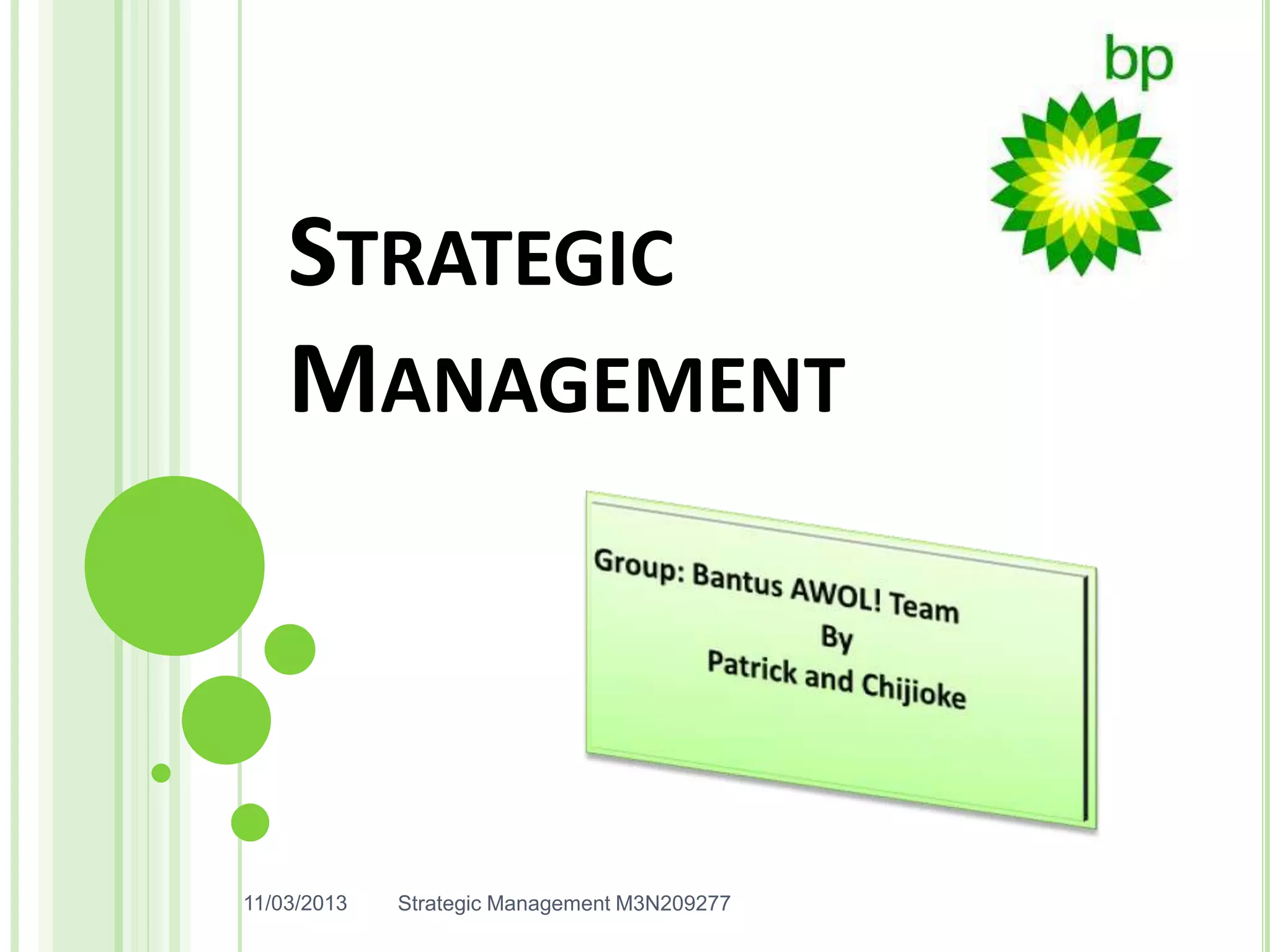 bp

STRATEGIC MANAGEMENT

Group: Bantus AWOL! Team
By
Patrick and Chijioke

11/03/2013 Strategic Management M3N209277